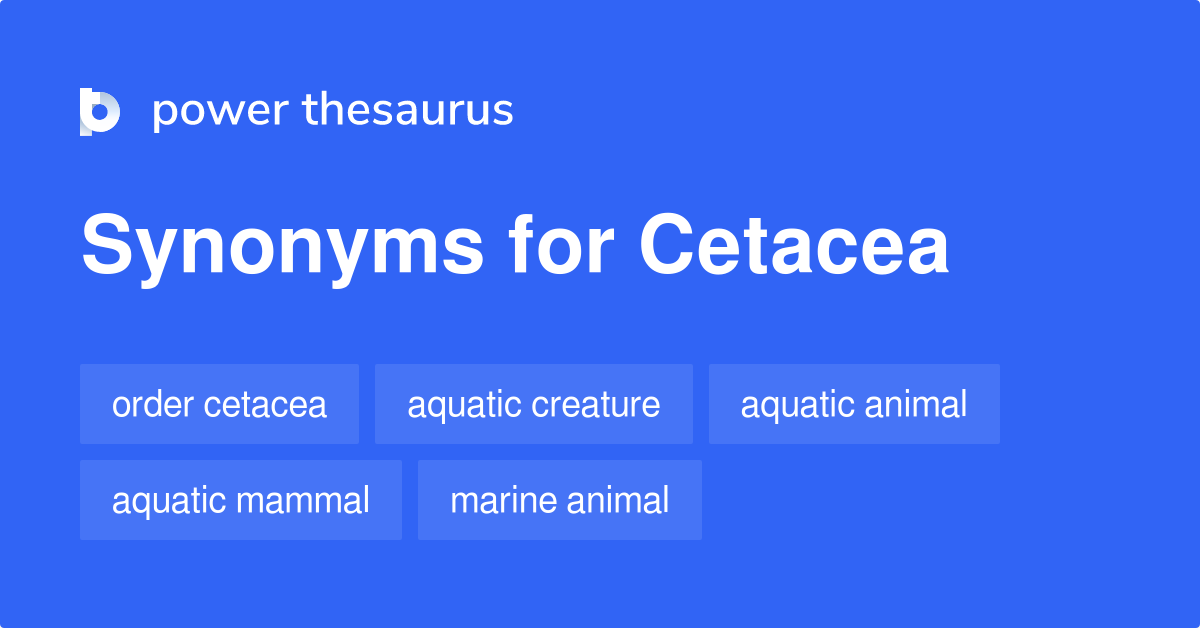 power thesaurus

Synonyms for Cetacea

order cetacea
aquatic creature
aquatic animal
aquatic mammal
marine animal